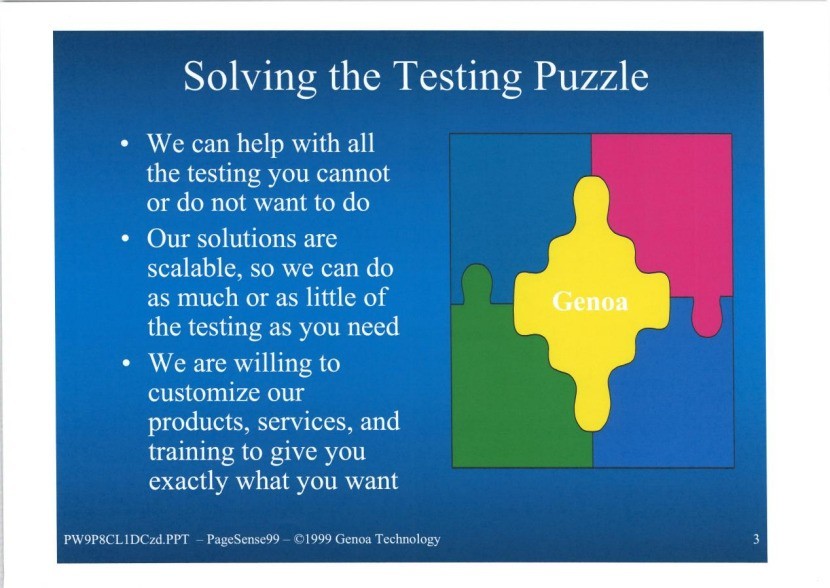 Solving the Testing Puzzle

• We can help with all the testing you cannot or do not want to do

• Our solutions are scalable, so we can do as much or as little of the testing as you need

• We are willing to customize our products, services, and training to give you exactly what you want

Genoa

PW9P8CL1DCzd.PPT – PageSense99 – ©1999 Genoa Technology

3